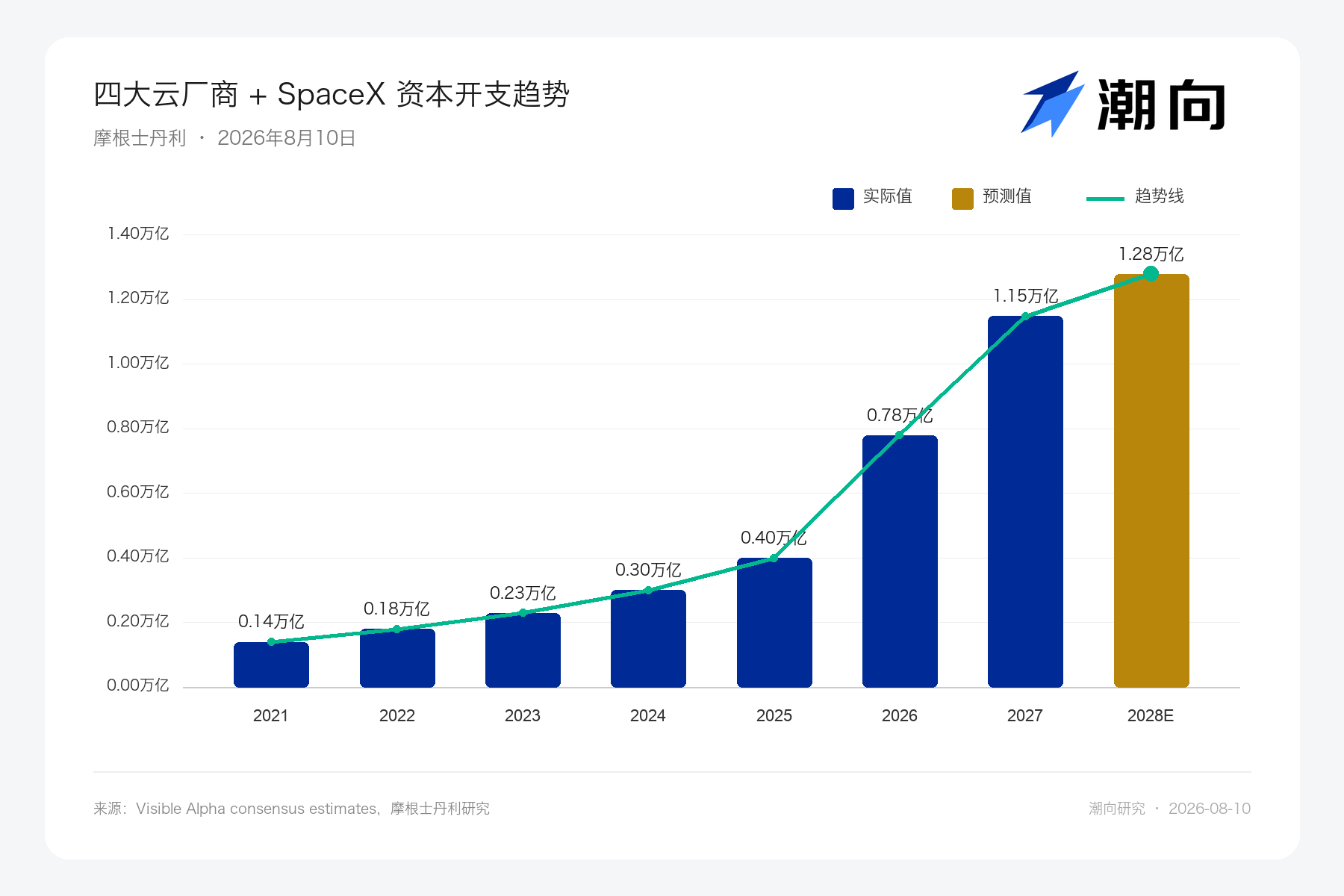 四大云厂商 + SpaceX 资本开支趋势
摩根士丹利 · 2026年8月10日

潮向

实际值 预测值 趋势线

1.40万亿
1.20万亿
1.00万亿
0.80万亿
0.60万亿
0.40万亿
0.20万亿
0.00万亿

0.14万亿
0.18万亿
0.23万亿
0.30万亿
0.40万亿
0.78万亿
1.15万亿
1.28万亿

2021
2022
2023
2024
2025
2026
2027
2028E

来源：Visible Alpha consensus estimates，摩根士丹利研究

潮向研究 · 2026-08-10